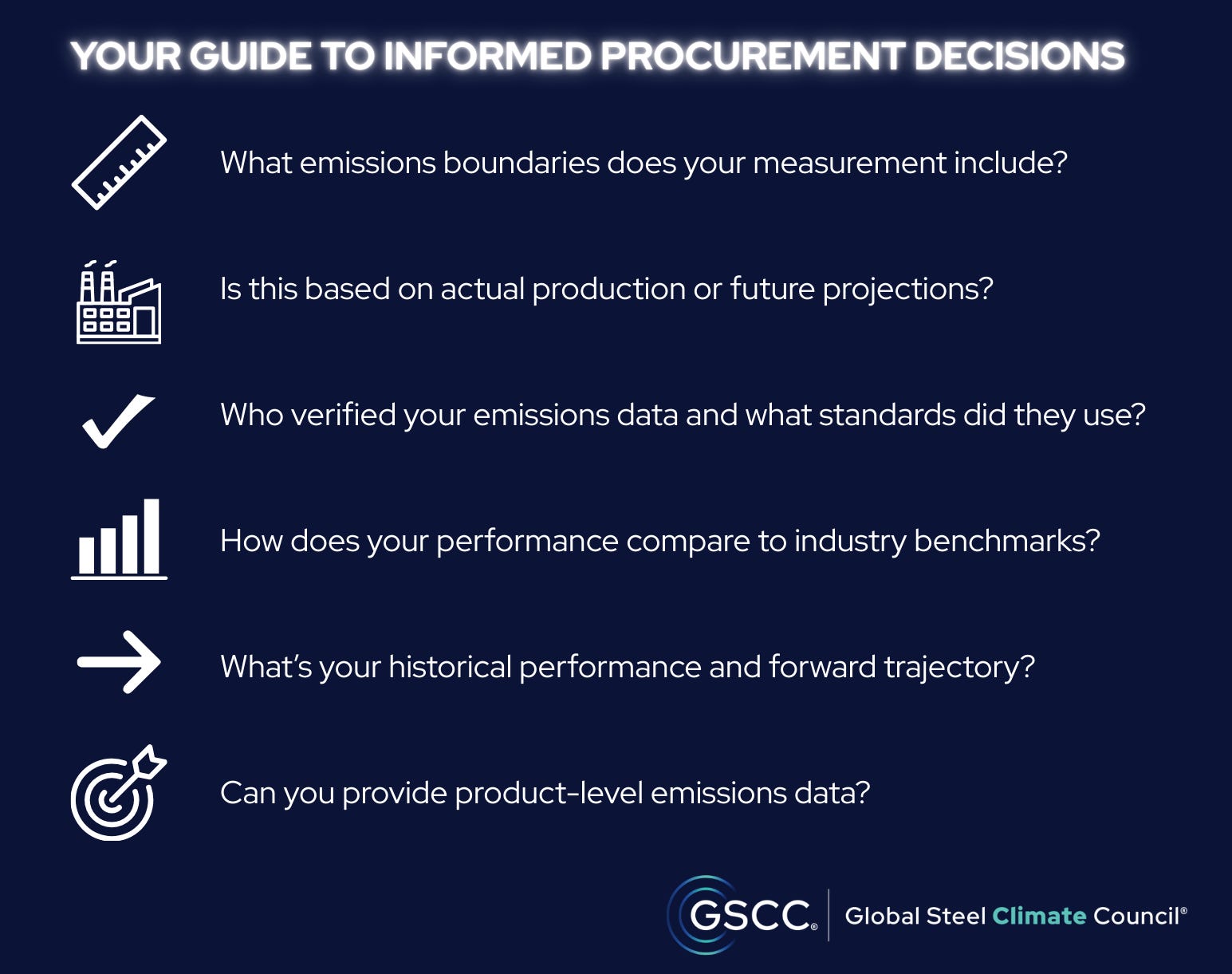 YOUR GUIDE TO INFORMED PROCUREMENT DECISIONS

What emissions boundaries does your measurement include?

Is this based on actual production or future projections?

Who verified your emissions data and what standards did they use?

How does your performance compare to industry benchmarks?

What's your historical performance and forward trajectory?

Can you provide product-level emissions data?

GSCC® Global Steel Climate Council®